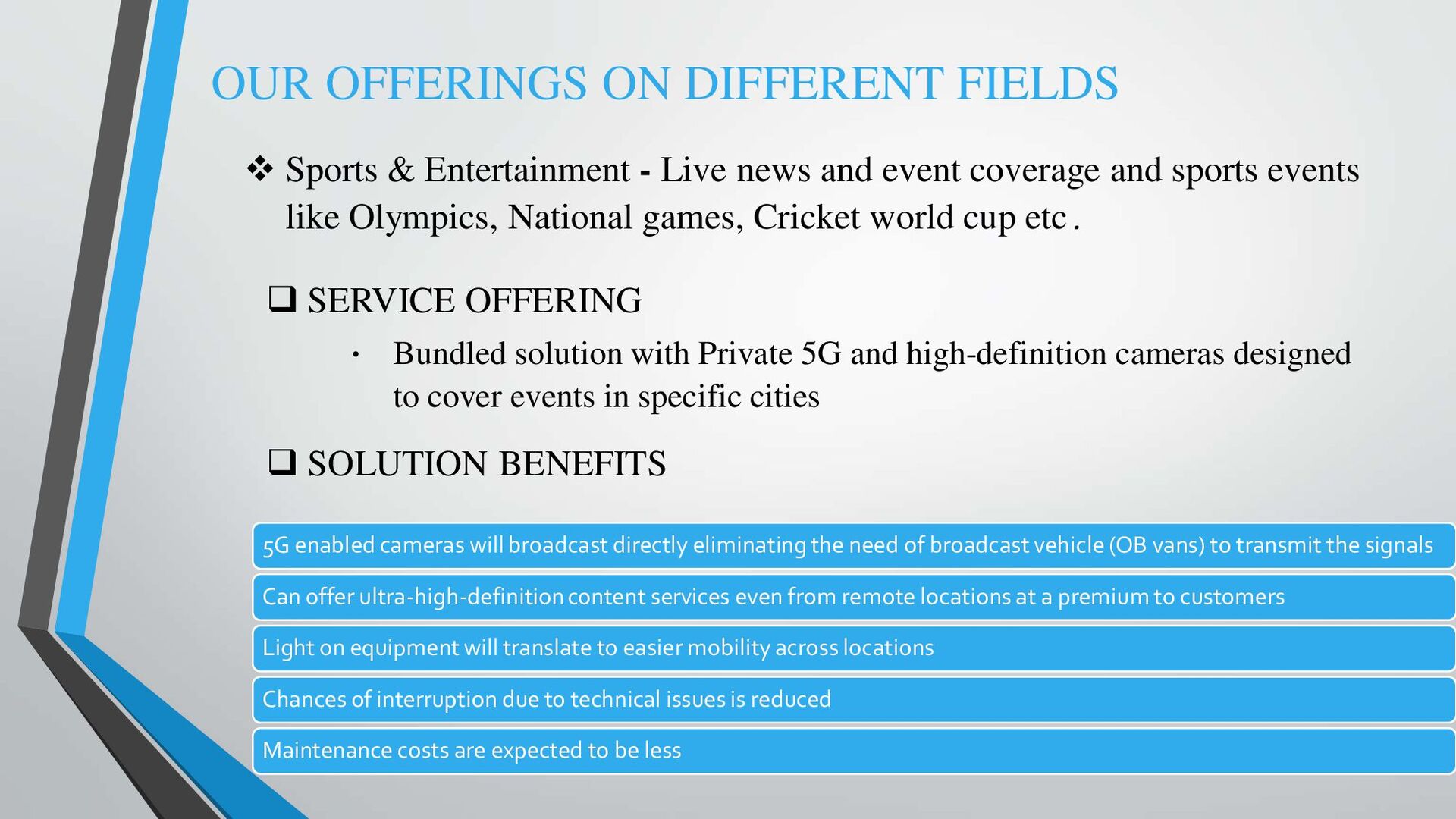 OUR OFFERINGS ON DIFFERENT FIELDS

❖ Sports & Entertainment - Live news and event coverage and sports events like Olympics, National games, Cricket world cup etc .

❑ SERVICE OFFERING

• Bundled solution with Private 5G and high-definition cameras designed to cover events in specific cities

❑ SOLUTION BENEFITS

5G enabled cameras will broadcast directly eliminating the need of broadcast vehicle (OB vans) to transmit the signals

Can offer ultra-high-definition content services even from remote locations at a premium to customers

Light on equipment will translate to easier mobility across locations

Chances of interruption due to technical issues is reduced

Maintenance costs are expected to be less